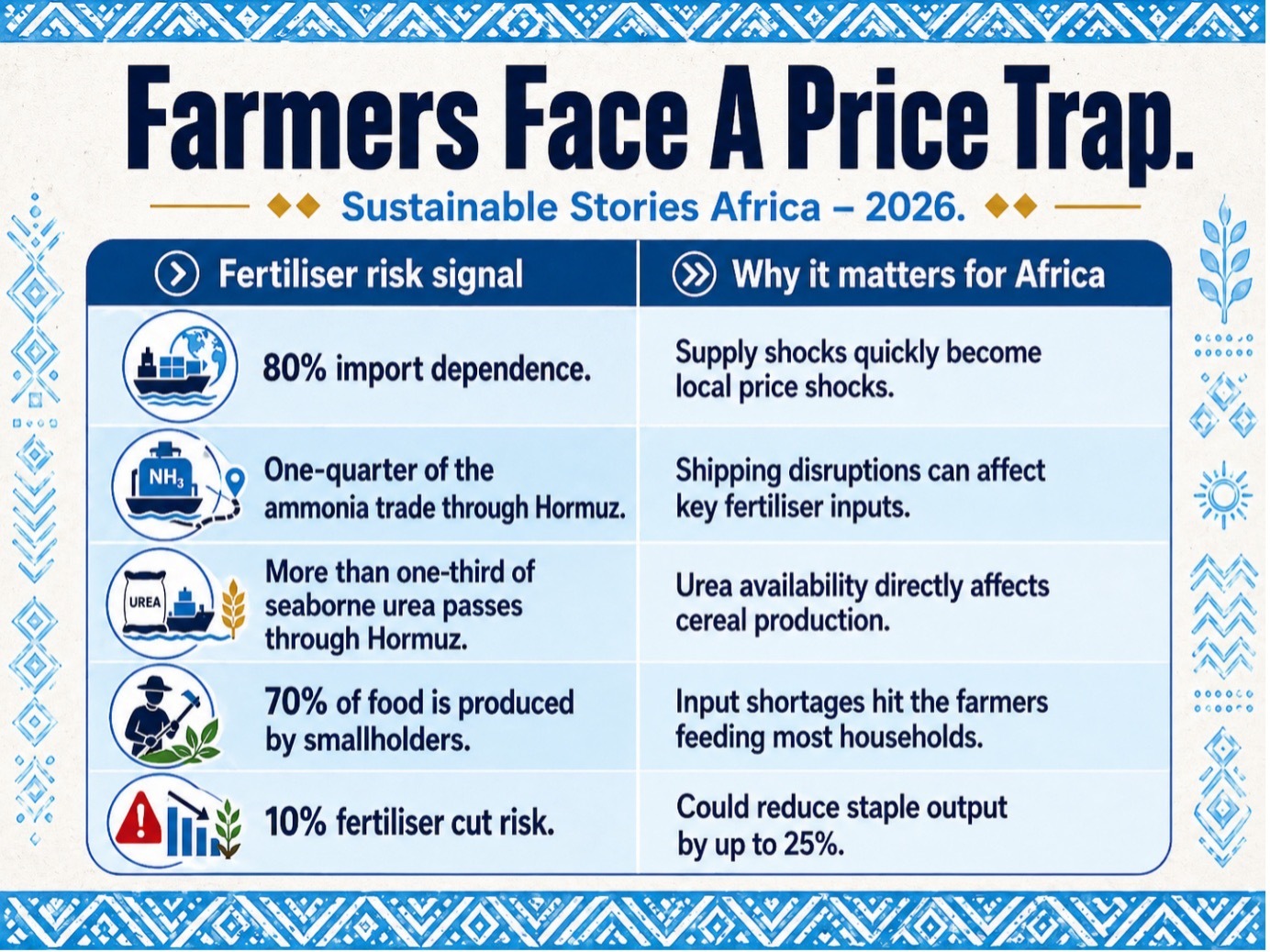 Farmers Face A Price Trap.

Sustainable Stories Africa – 2026.

| Fertiliser risk signal | Why it matters for Africa |
|---|---|
| 80% import dependence. | Supply shocks quickly become local price shocks. |
| $NH_3$ One-quarter of the ammonia trade through Hormuz. | Shipping disruptions can affect key fertiliser inputs. |
| UREA More than one-third of seaborne urea passes through Hormuz. | Urea availability directly affects cereal production. |
| 70% of food is produced by smallholders. | Input shortages hit the farmers feeding most households. |
| 10% fertiliser cut risk. | Could reduce staple output by up to 25%. |